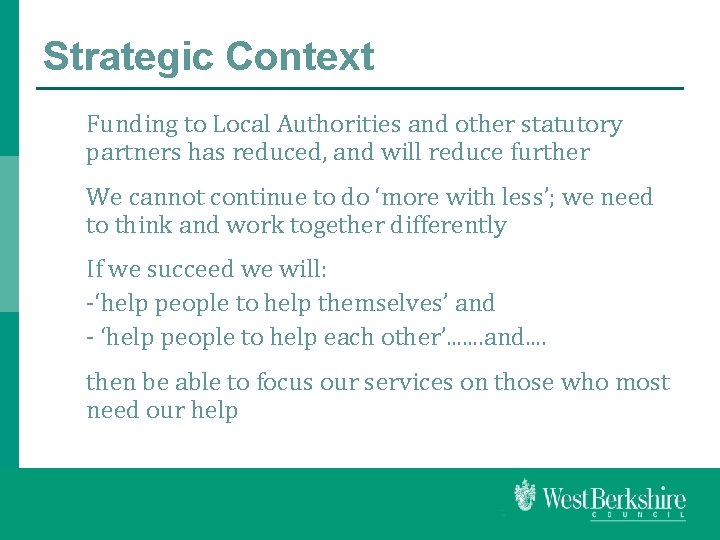 Strategic Context

Funding to Local Authorities and other statutory partners has reduced, and will reduce further

We cannot continue to do ‘more with less’; we need to think and work together differently

If we succeed we will:
-‘help people to help themselves’ and
- ‘help people to help each other’…….and….

then be able to focus our services on those who most need our help

West Berkshire
COUNCIL